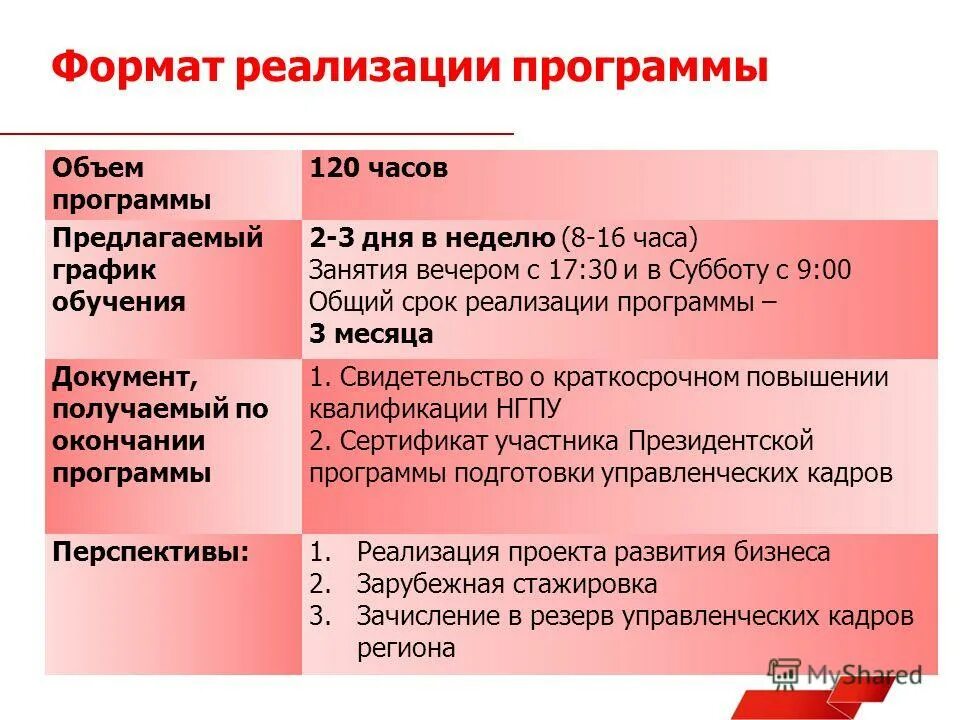 Формат реализации программы

| Объем программы | 120 часов |
|---|---|
| Предлагаемый график обучения | 2-3 дня в неделю (8-16 часа) Занятия вечером с 17:30 и в Субботу с 9:00 Общий срок реализации программы – 3 месяца |
| Документ, получаемый по окончании программы | 1. Свидетельство о краткосрочном повышении квалификации НГПУ 2. Сертификат участника Президентской программы подготовки управленческих кадров |
| Перспективы: | 1. Реализация проекта развития бизнеса 2. Зарубежная стажировка 3. Зачисление в резерв управленческих кадров региона |

MyShared